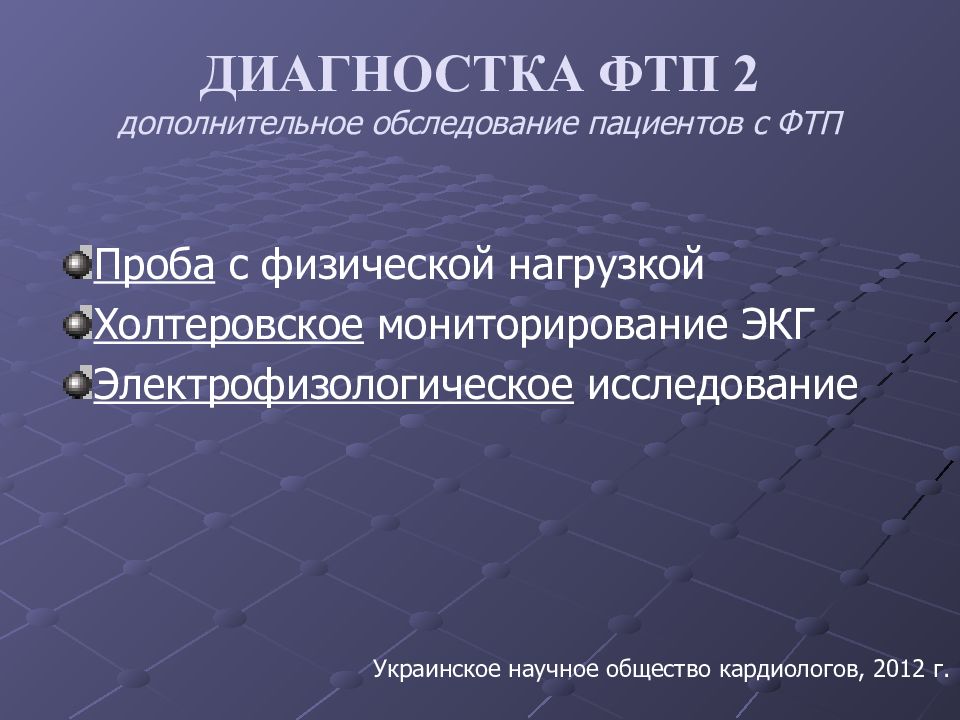 ДИАГНОСТКА ФТП 2
дополнительное обследование пациентов с ФТП

Проба с физической нагрузкой
Холтеровское мониторирование ЭКГ
Электрофизологическое исследование

Украинское научное общество кардиологов, 2012 г.